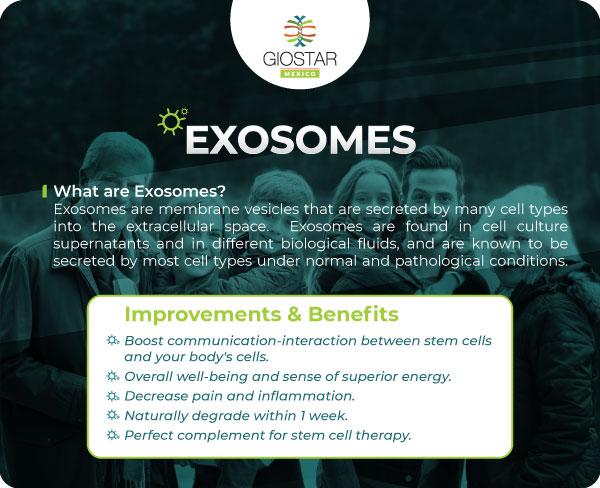 GIOSTAR
MEXICO

EXOSOMES

What are Exosomes?
Exosomes are membrane vesicles that are secreted by many cell types into the extracellular space. Exosomes are found in cell culture supernatants and in different biological fluids, and are known to be secreted by most cell types under normal and pathological conditions.

Improvements & Benefits
Boost communication-interaction between stem cells and your body's cells.
Overall well-being and sense of superior energy.
Decrease pain and inflammation.
Naturally degrade within 1 week.
Perfect complement for stem cell therapy.